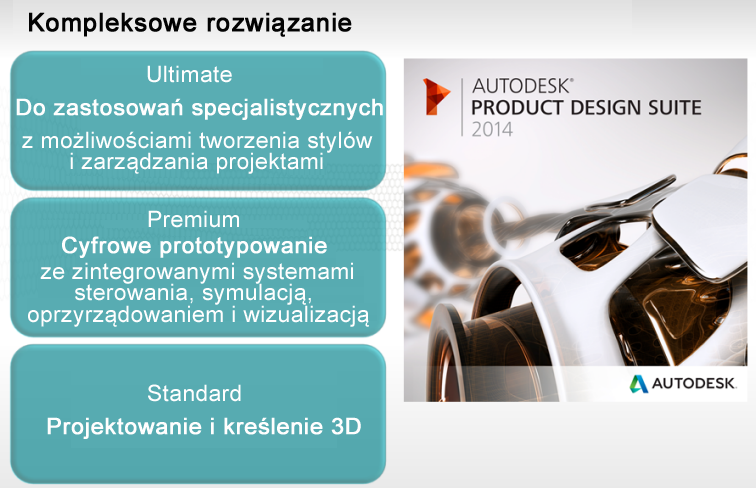 Kompleksowe rozwiązanie

Ultimate
Do zastosowań specjalistycznych
z możliwościami tworzenia stylów i zarządzania projektami

Premium
Cyfrowe prototypowanie
ze zintegrowanymi systemami sterowania, symulacją, oprzyrządowaniem i wizualizacją

Standard
Projektowanie i kreślenie 3D

AUTODESK®
PRODUCT DESIGN SUITE
2014

AUTODESK.